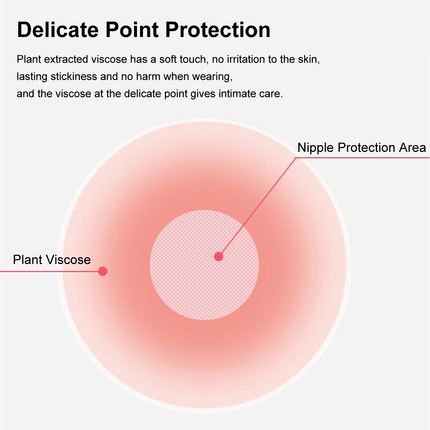 Delicate Point Protection

Plant extracted viscose has a soft touch, no irritation to the skin, lasting stickiness and no harm when wearing, and the viscose at the delicate point gives intimate care.

Nipple Protection Area

Plant Viscose